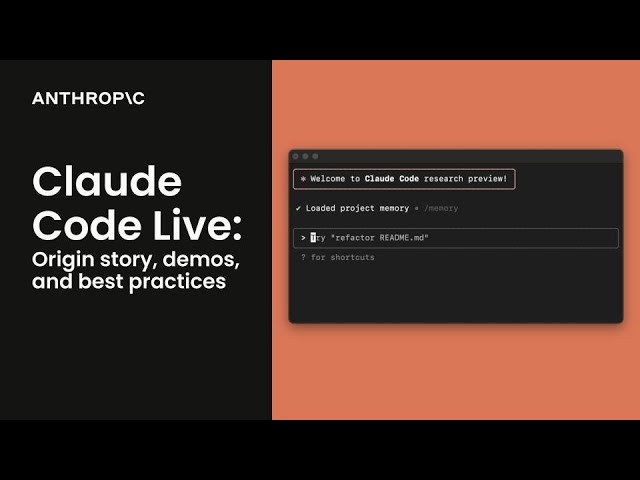 ANTHROP\C

Claude Code Live:

Origin story, demos, and best practices

✻ Welcome to Claude Code research preview!

✔ Loaded project memory • /memory

> Try "refactor README.md"

? for shortcuts